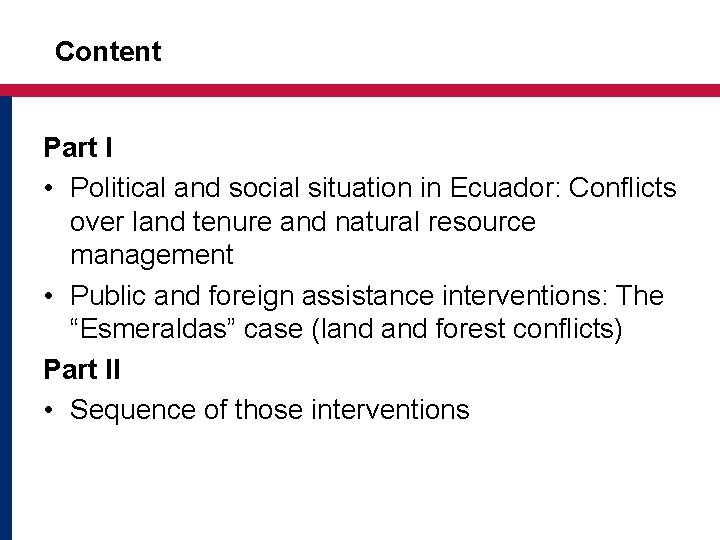 Content

Part I

• Political and social situation in Ecuador: Conflicts over land tenure and natural resource management

• Public and foreign assistance interventions: The “Esmeraldas” case (land and forest conflicts)

Part II

• Sequence of those interventions